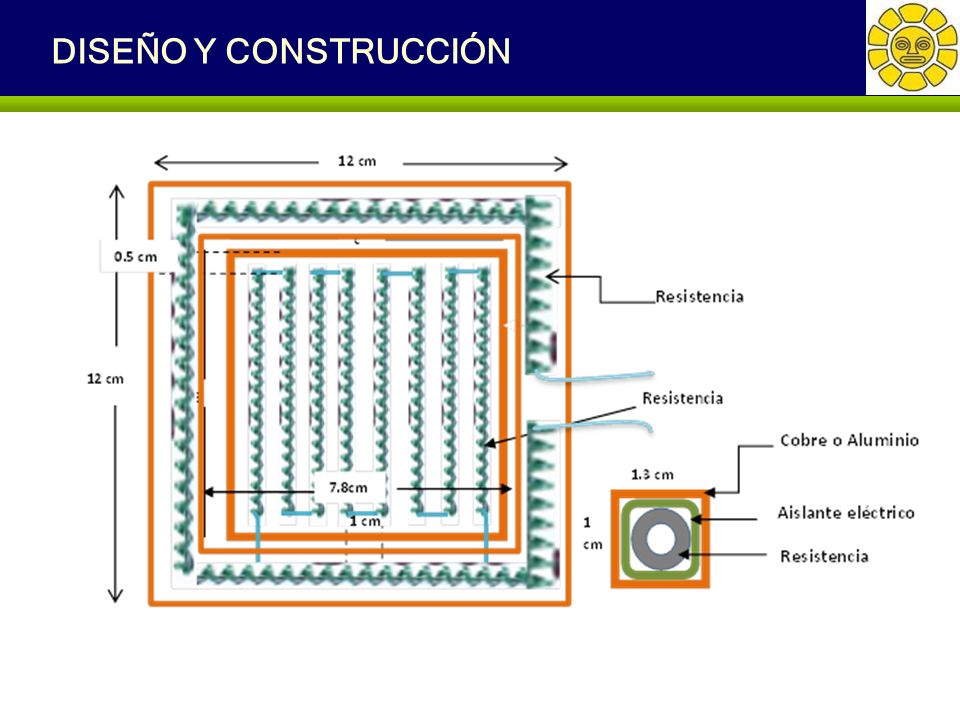 DISEÑO Y CONSTRUCCIÓN

12 cm

0.5 cm

12 cm

Resistencia

Resistencia

7.8cm

1 cm

Cobre o Aluminio

1.3 cm

1 cm

Aislante eléctrico

Resistencia